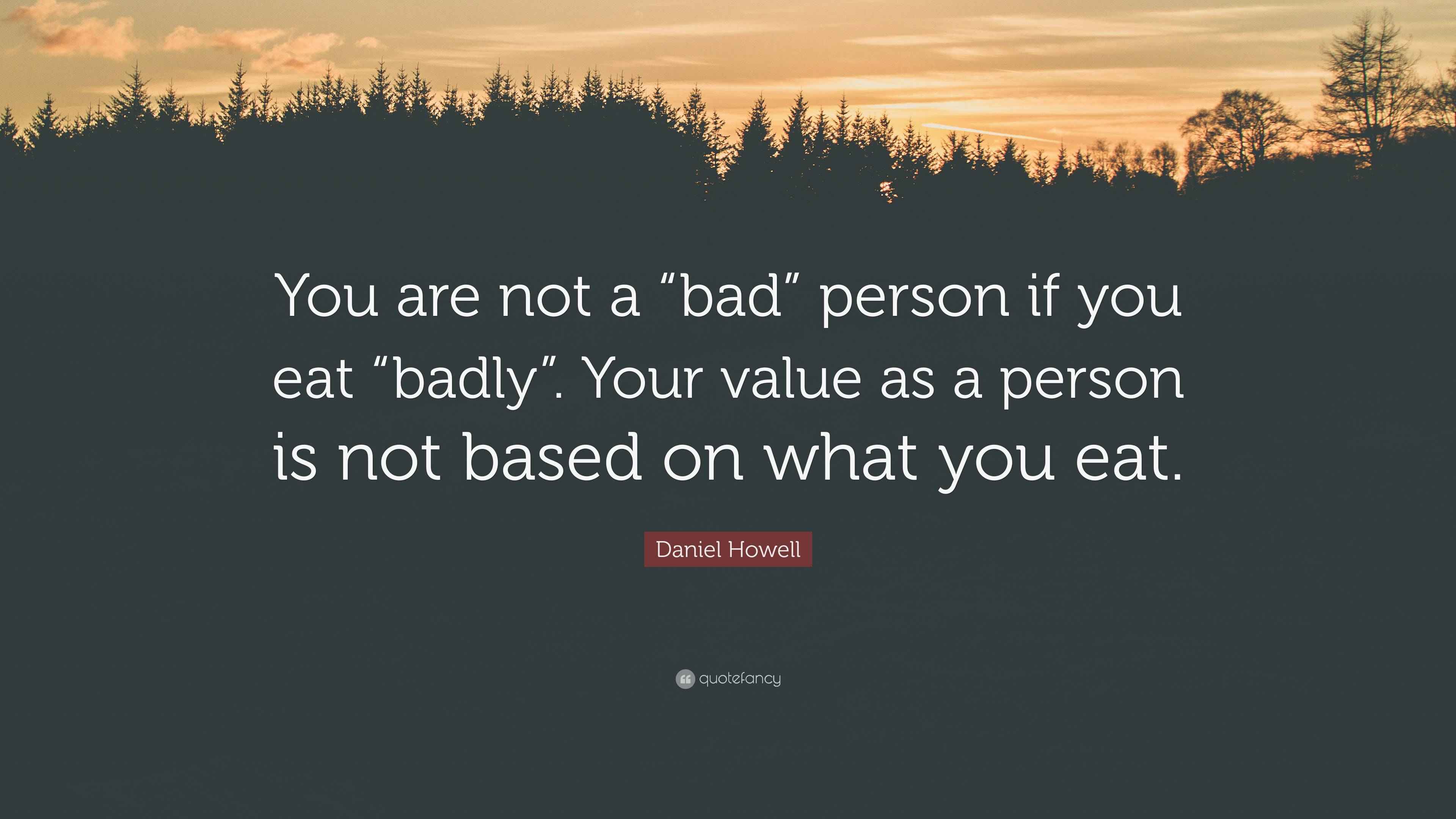 You are not a “bad” person if you eat “badly”. Your value as a person is not based on what you eat.

Daniel Howell

quotefancy